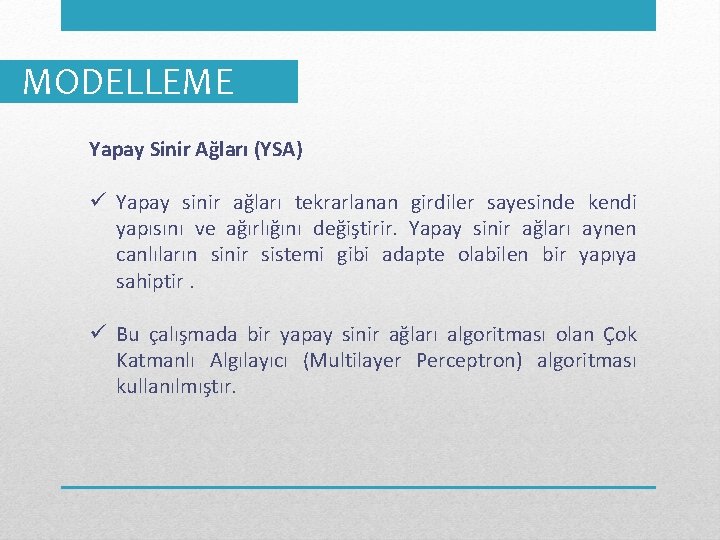 MODELLEME

Yapay Sinir Ağları (YSA)

✓ Yapay sinir ağları tekrarlanan girdiler sayesinde kendi yapısını ve ağırlığını değiştirir. Yapay sinir ağları aynen canlıların sinir sistemi gibi adapte olabilen bir yapıya sahiptir .

✓ Bu çalışmada bir yapay sinir ağları algoritması olan Çok Katmanlı Algılayıcı (Multilayer Perceptron) algoritması kullanılmıştır.